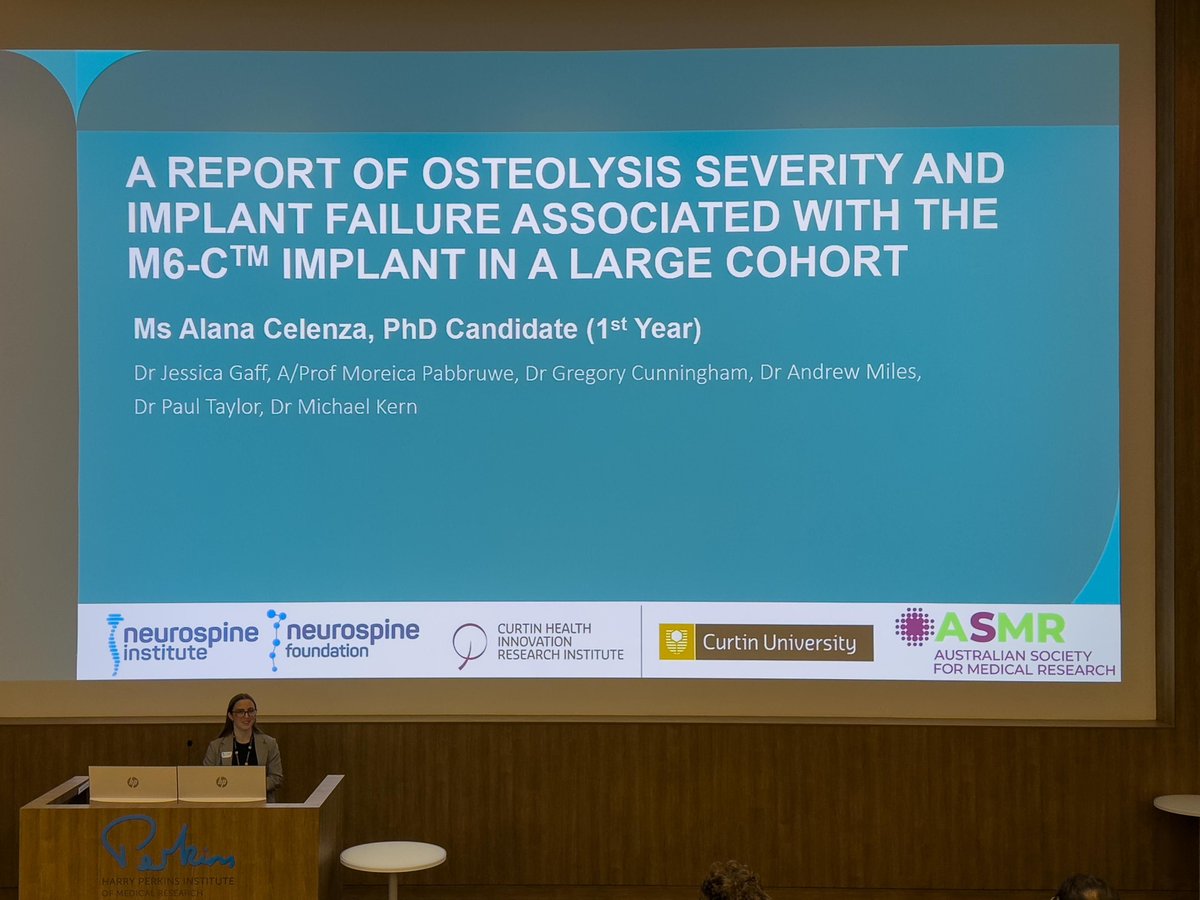 A REPORT OF OSTEOLYSIS SEVERITY AND IMPLANT FAILURE ASSOCIATED WITH THE M6-C™ IMPLANT IN A LARGE COHORT

Ms Alana Celenza, PhD Candidate (1st Year)

Dr Jessica Gaff, A/Prof Moreica Pabbruwe, Dr Gregory Cunningham, Dr Andrew Miles, Dr Paul Taylor, Dr Michael Kern

neurospine institute

neurospine foundation

CURTIN HEALTH INNOVATION RESEARCH INSTITUTE

Curtin University

ASMR
AUSTRALIAN SOCIETY FOR MEDICAL RESEARCH

Perkins
HARRY PERKINS INSTITUTE OF MEDICAL RESEARCH